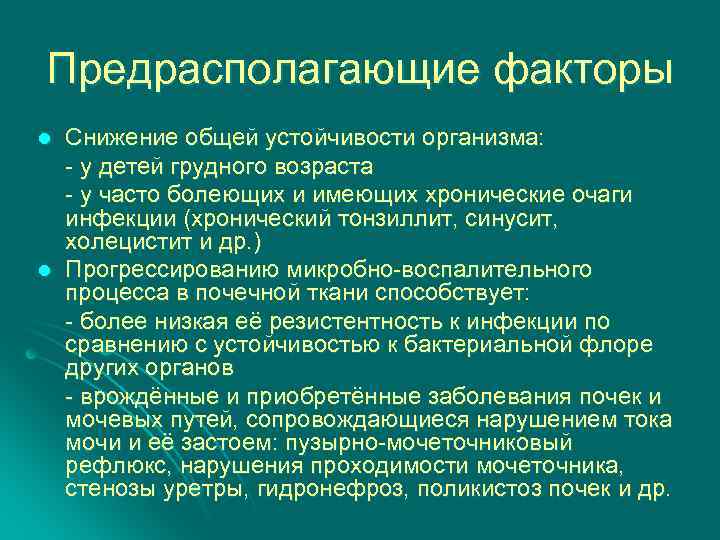 Предрасполагающие факторы

Снижение общей устойчивости организма:

- у детей грудного возраста

- у часто болеющих и имеющих хронические очаги инфекции (хронический тонзиллит, синусит, холецистит и др.)

Прогрессированию микробно-воспалительного процесса в почечной ткани способствует:

- более низкая её резистентность к инфекции по сравнению с устойчивостью к бактериальной флоре других органов

- врождённые и приобретённые заболевания почек и мочевых путей, сопровождающиеся нарушением тока мочи и её застоем: пузырно-мочеточниковый рефлюкс, нарушения проходимости мочеточника, стенозы уретры, гидронефроз, поликистоз почек и др.